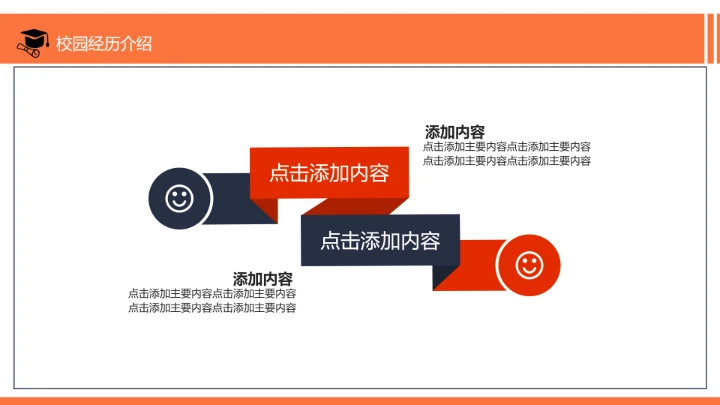 校园经历介绍

添加内容
点击添加主要内容点击添加主要内容
点击添加主要内容点击添加主要内容

点击添加内容

点击添加内容

添加内容
点击添加主要内容点击添加主要内容
点击添加主要内容点击添加主要内容